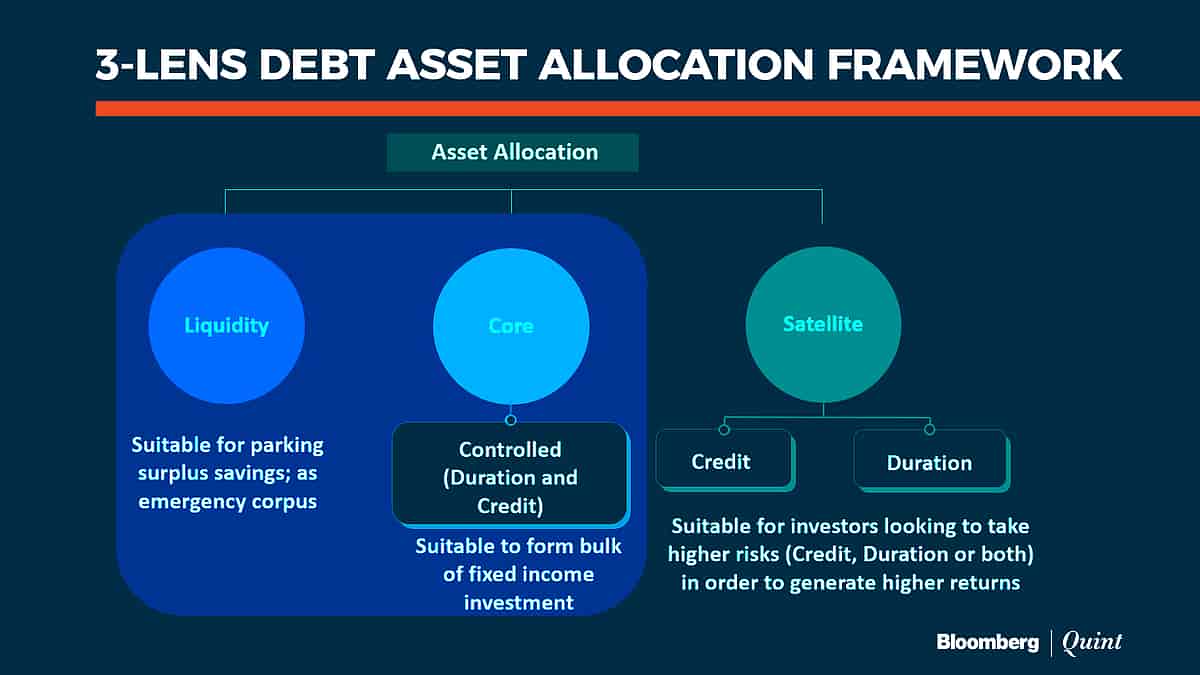 3-LENS DEBT ASSET ALLOCATION FRAMEWORK

Asset Allocation

Liquidity

Suitable for parking surplus savings; as emergency corpus

Core

Controlled (Duration and Credit)

Suitable to form bulk of fixed income investment

Satellite

Credit

Duration

Suitable for investors looking to take higher risks (Credit, Duration or both) in order to generate higher returns

Bloomberg | Quint